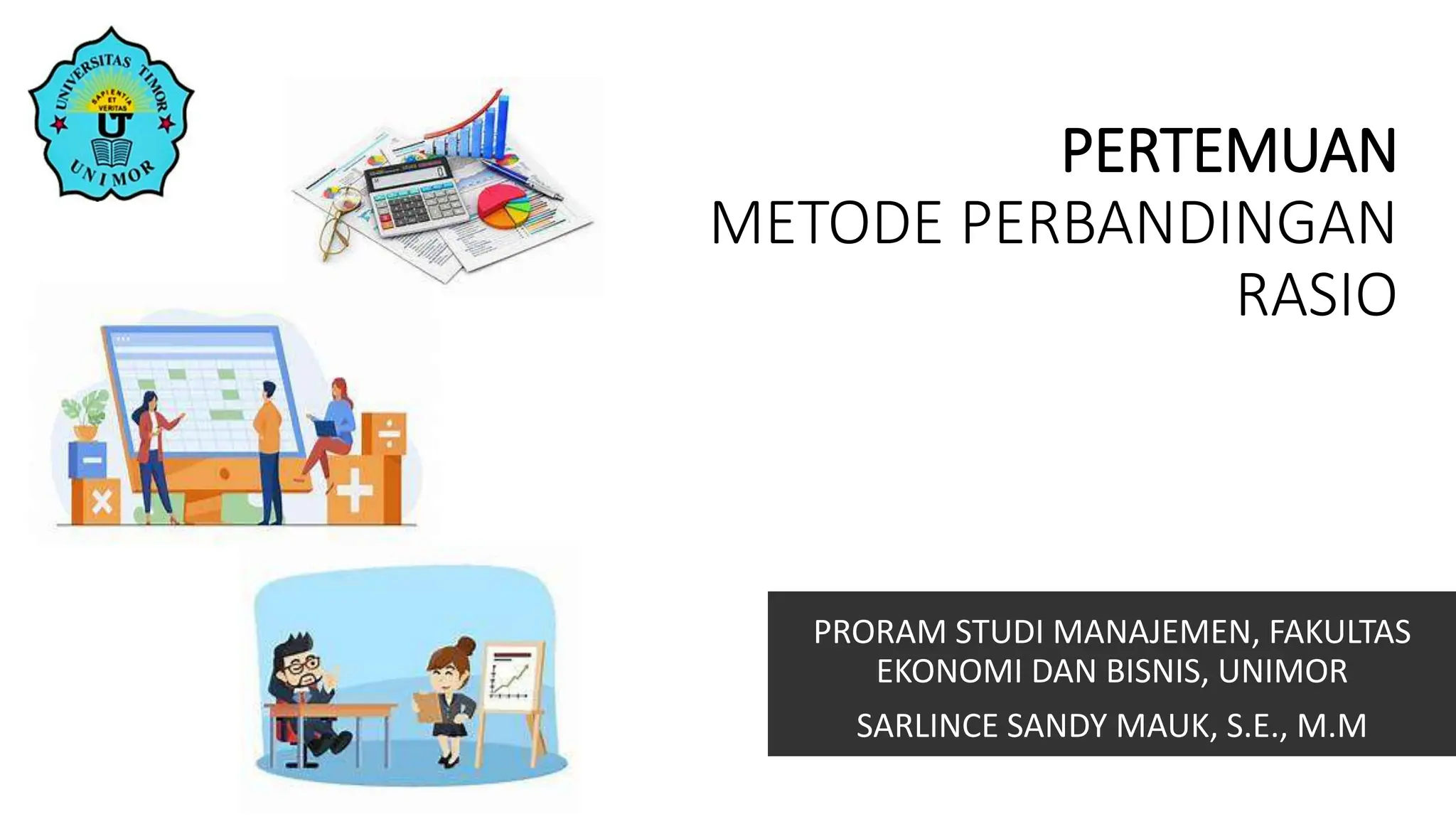 UNIVERSITAS TIMOR
SAPIENTIA ET VERITAS
U
UNIMOR

PERTEMUAN
METODE PERBANDINGAN RASIO

PRORAM STUDI MANAJEMEN, FAKULTAS EKONOMI DAN BISNIS, UNIMOR

SARLINCE SANDY MAUK, S.E., M.M